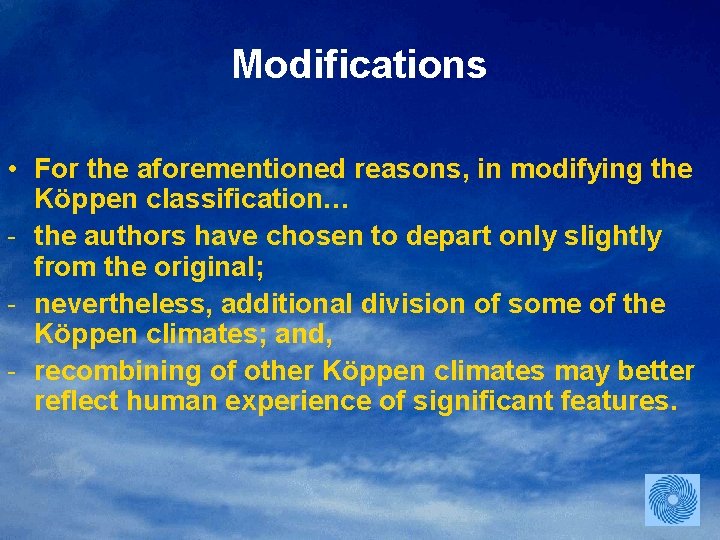 Modifications

• For the aforementioned reasons, in modifying the Köppen classification…

- the authors have chosen to depart only slightly from the original;

- nevertheless, additional division of some of the Köppen climates; and,

- recombining of other Köppen climates may better reflect human experience of significant features.